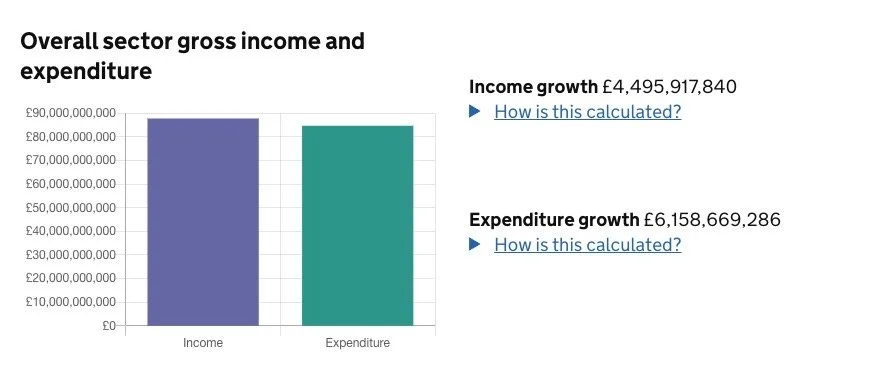 Overall sector gross income and expenditure

£90,000,000,000
£80,000,000,000
£70,000,000,000
£60,000,000,000
£50,000,000,000
£40,000,000,000
£30,000,000,000
£20,000,000,000
£10,000,000,000
£0

Income
Expenditure

Income growth £4,495,917,840

How is this calculated?

Expenditure growth £6,158,669,286

How is this calculated?